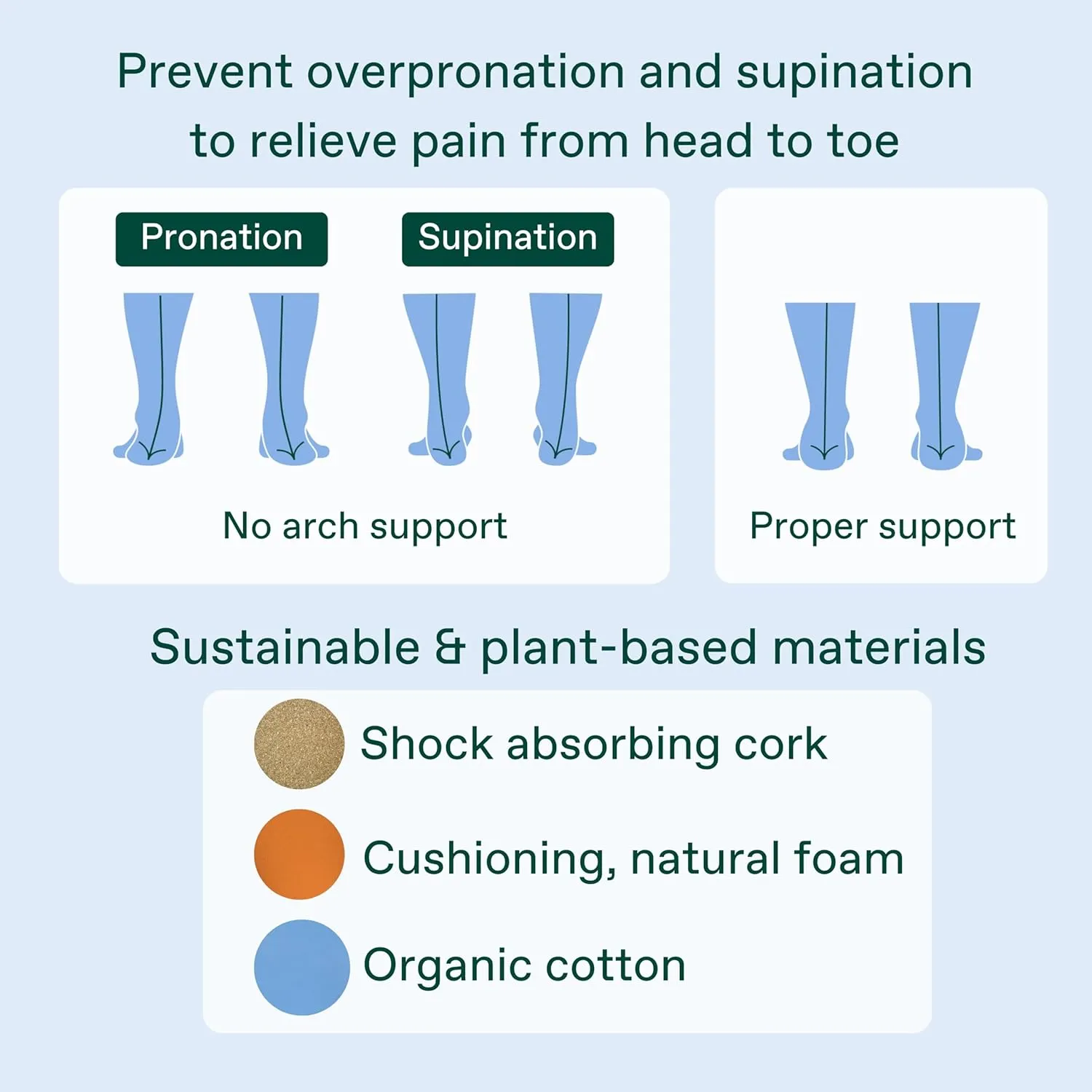 Prevent overpronation and supination to relieve pain from head to toe

Pronation

Supination

No arch support

Proper support

Sustainable & plant-based materials

Shock absorbing cork

Cushioning, natural foam

Organic cotton